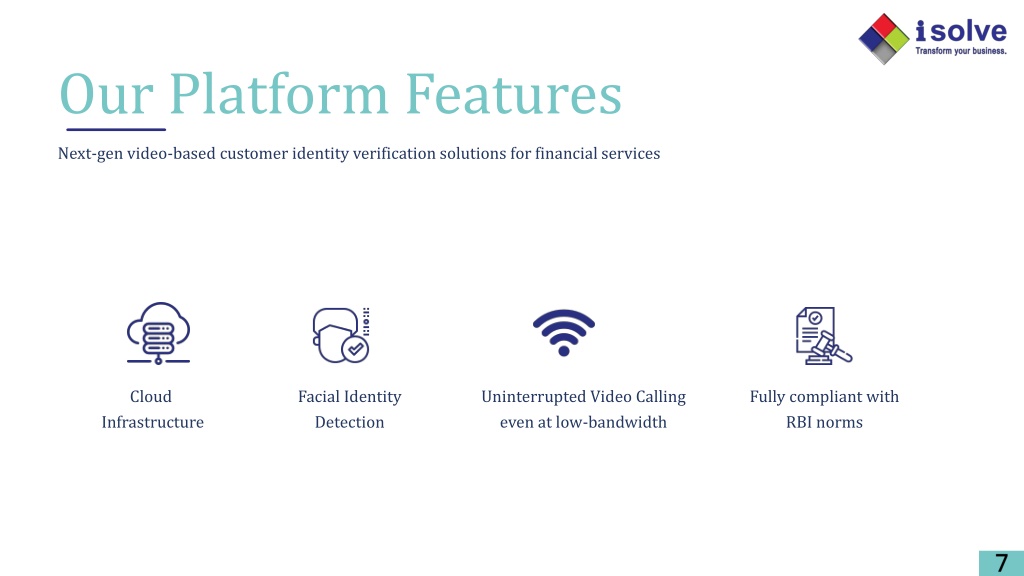 i solve
Transform your business.

Our Platform Features

Next-gen video-based customer identity verification solutions for financial services

Cloud Infrastructure

Facial Identity Detection

Uninterrupted Video Calling even at low-bandwidth

Fully compliant with RBI norms

7